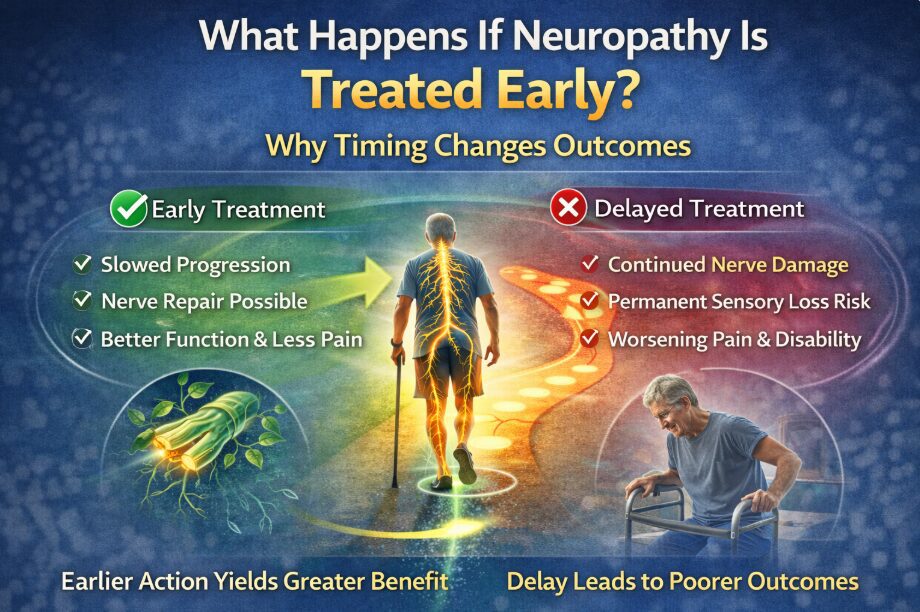 What Happens If Neuropathy Is
Treated Early?
Why Timing Changes Outcomes

Early Treatment
Slowed Progression
Nerve Repair Possible
Better Function & Less Pain

Delayed Treatment
Continued Nerve Damage
Permanent Sensory Loss Risk
Worsening Pain & Disability

Earlier Action Yields Greater Benefit
Delay Leads to Poorer Outcomes